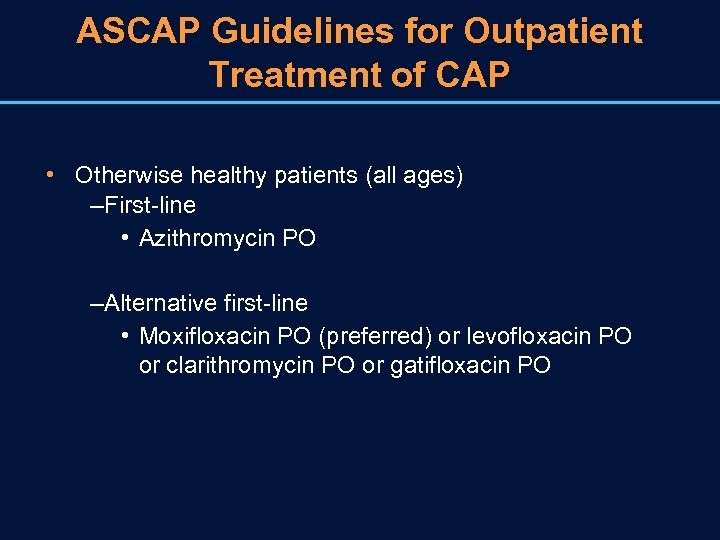 ASCAP Guidelines for Outpatient Treatment of CAP

• Otherwise healthy patients (all ages)
–First-line
• Azithromycin PO

–Alternative first-line
• Moxifloxacin PO (preferred) or levofloxacin PO or clarithromycin PO or gatifloxacin PO